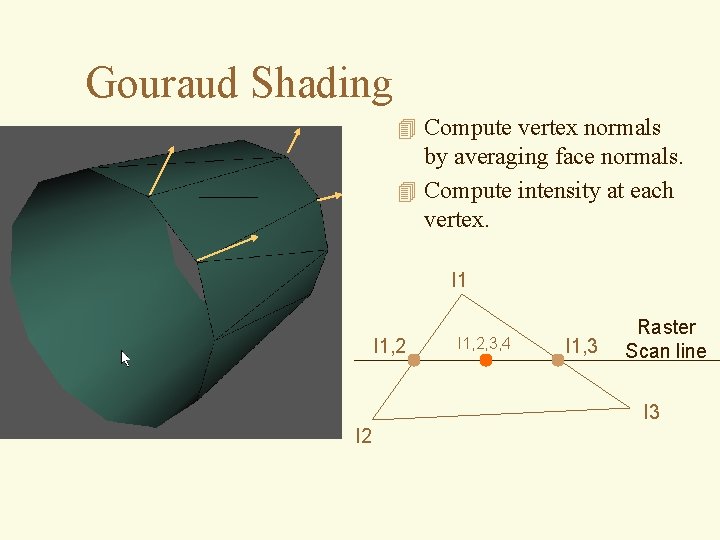 Gouraud Shading

Compute vertex normals by averaging face normals.

Compute intensity at each vertex.

I1

I1,2

I1,2,3,4

I1,3

Raster Scan line

I3

I2